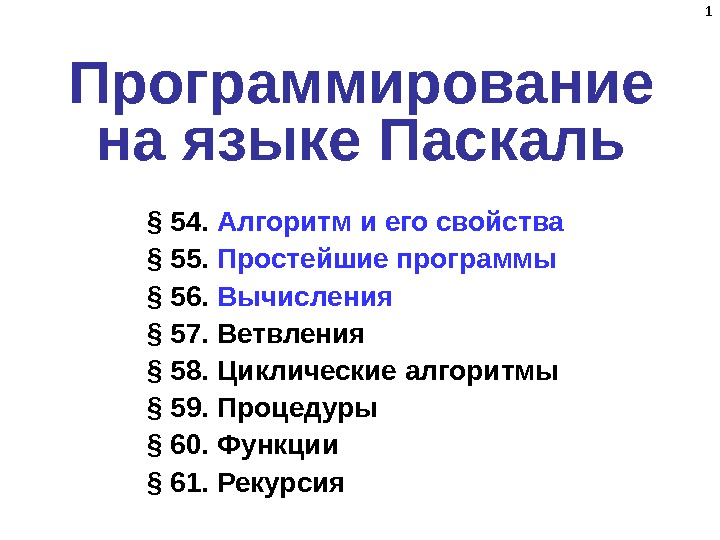 1

Программирование на языке Паскаль

§ 54. Алгоритм и его свойства
§ 55. Простейшие программы
§ 56. Вычисления
§ 57. Ветвления
§ 58. Циклические алгоритмы
§ 59. Процедуры
§ 60. Функции
§ 61. Рекурсия